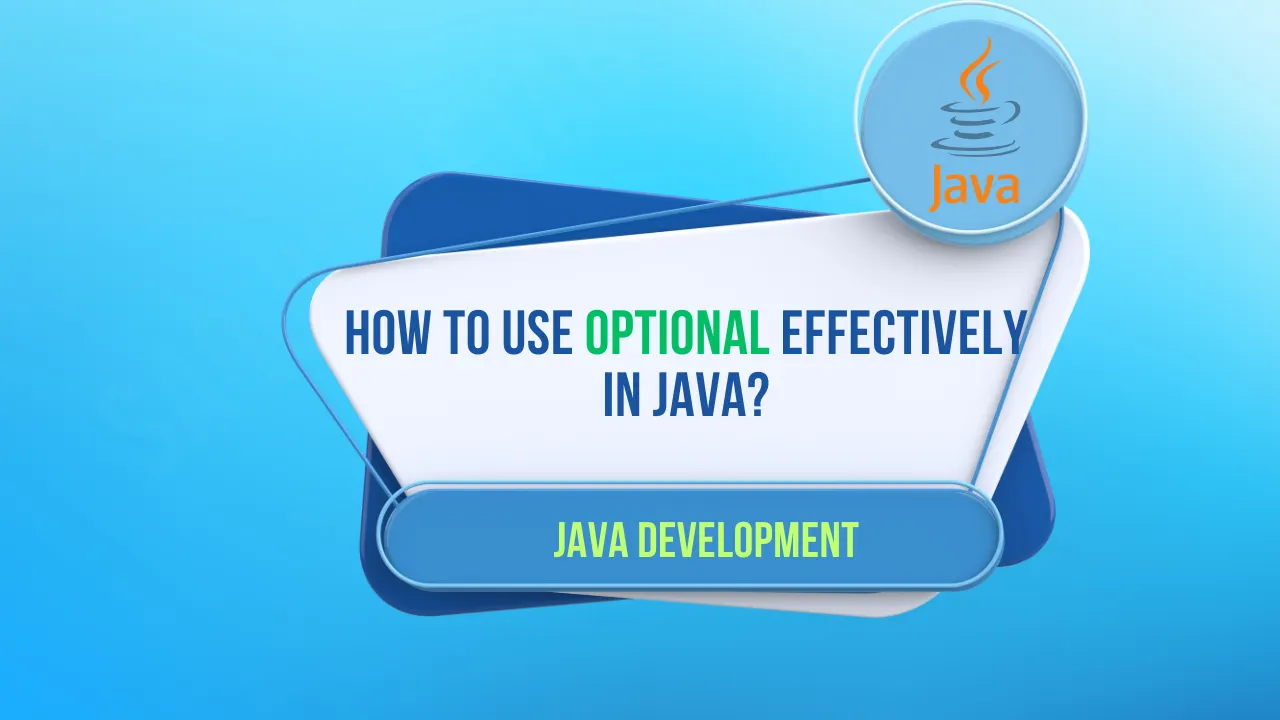 Java

HOW TO USE OPTIONAL EFFECTIVELY IN JAVA?

JAVA DEVELOPMENT